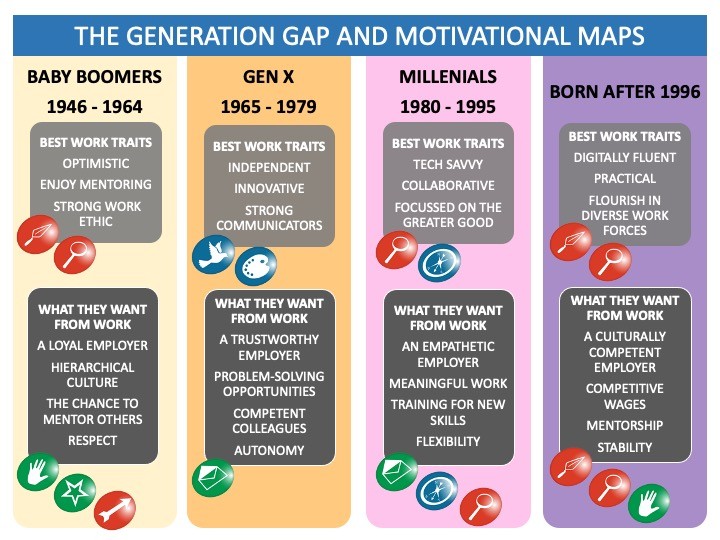 THE GENERATION GAP AND MOTIVATIONAL MAPS

BABY BOOMERS
1946 - 1964

BEST WORK TRAITS
OPTIMISTIC
ENJOY MENTORING
STRONG WORK ETHIC

WHAT THEY WANT FROM WORK
A LOYAL EMPLOYER
HIERARCHICAL CULTURE
THE CHANCE TO MENTOR OTHERS
RESPECT

GEN X
1965 - 1979

BEST WORK TRAITS
INDEPENDENT
INNOVATIVE
STRONG COMMUNICATORS

WHAT THEY WANT FROM WORK
A TRUSTWORTHY EMPLOYER
PROBLEM-SOLVING OPPORTUNITIES
COMPETENT COLLEAGUES
AUTONOMY

MILLENIALS
1980 - 1995

BEST WORK TRAITS
TECH SAVVY
COLLABORATIVE
FOCUSSED ON THE GREATER GOOD

WHAT THEY WANT FROM WORK
AN EMPATHETIC EMPLOYER
MEANINGFUL WORK
TRAINING FOR NEW SKILLS
FLEXIBILITY

BORN AFTER 1996

BEST WORK TRAITS
DIGITALLY FLUENT
PRACTICAL
FLOURISH IN DIVERSE WORK FORCES

WHAT THEY WANT FROM WORK
A CULTURALLY COMPETENT EMPLOYER
COMPETITIVE WAGES
MENTORSHIP
STABILITY